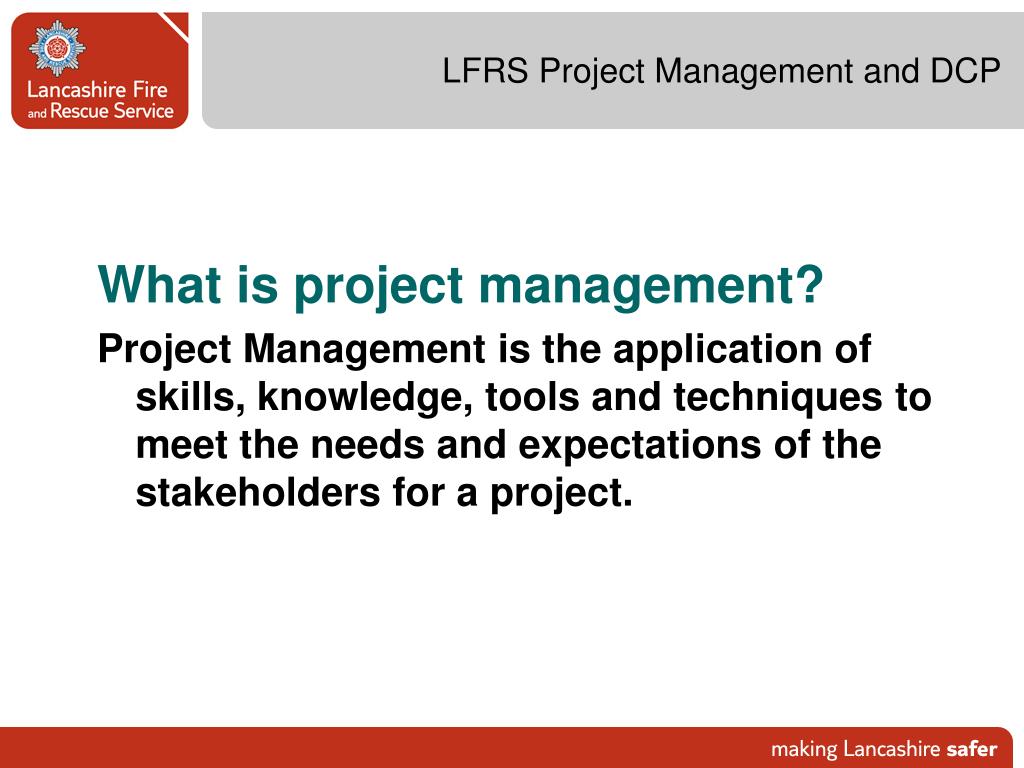 Lancashire Fire and Rescue Service

LFRS Project Management and DCP

What is project management?

Project Management is the application of skills, knowledge, tools and techniques to meet the needs and expectations of the stakeholders for a project.

making Lancashire safer